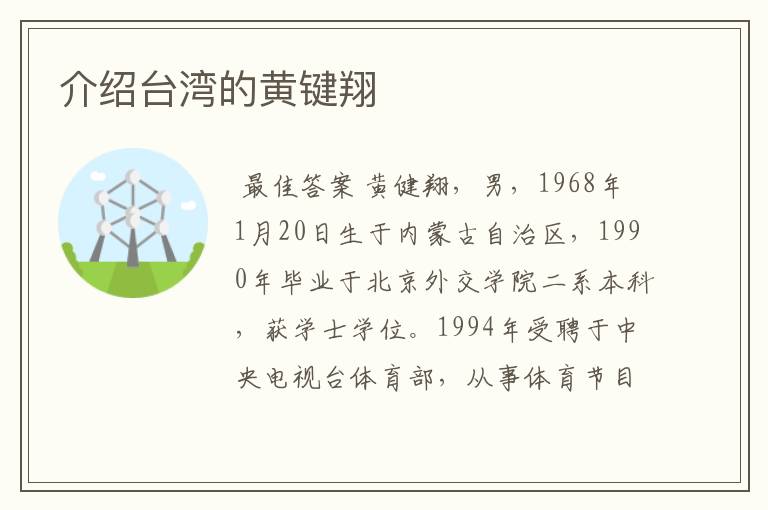 介绍台湾的黄键翔

最佳答案 黄健翔，男，1968年1月20日生于内蒙古自治区，1990年毕业于北京外交学院二系本科，获学士学位。1994年受聘于中央电视台体育部，从事体育节目